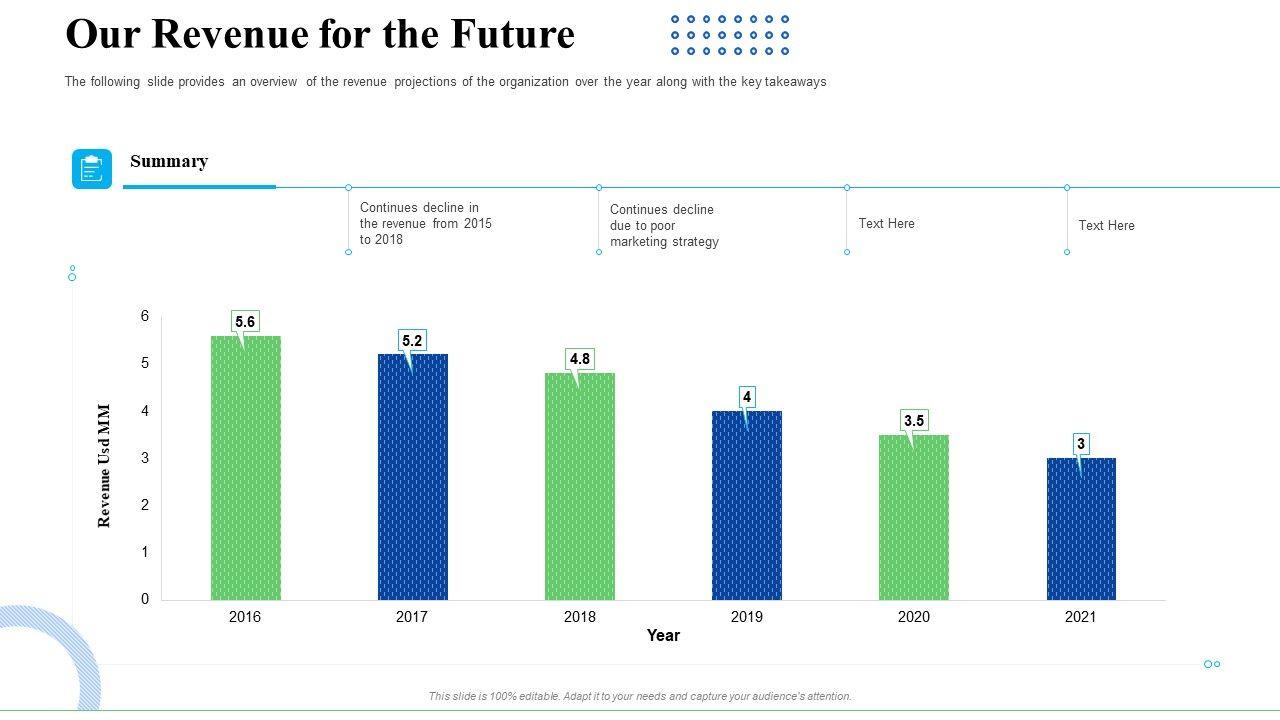 Our Revenue for the Future

The following slide provides an overview of the revenue projections of the organization over the year along with the key takeaways

Summary

Continues decline in the revenue from 2015 to 2018

Continues decline due to poor marketing strategy

Text Here

Text Here

Revenue Usd MM

6
5
4
3
2
1
0

5.6
5.2
4.8
4
3.5
3

2016
2017
2018
2019
2020
2021

Year

This slide is 100% editable. Adapt it to your needs and capture your audience's attention.